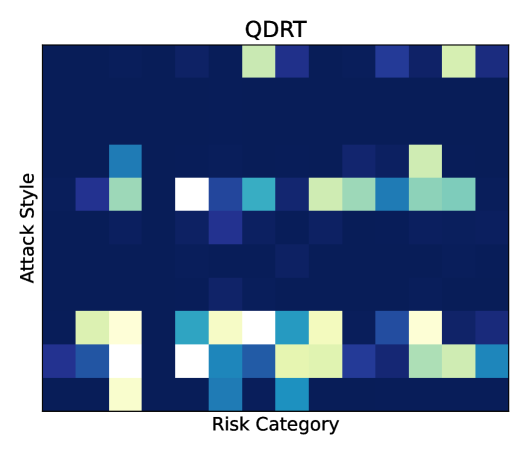 QDRT

Attack Style

Risk Category